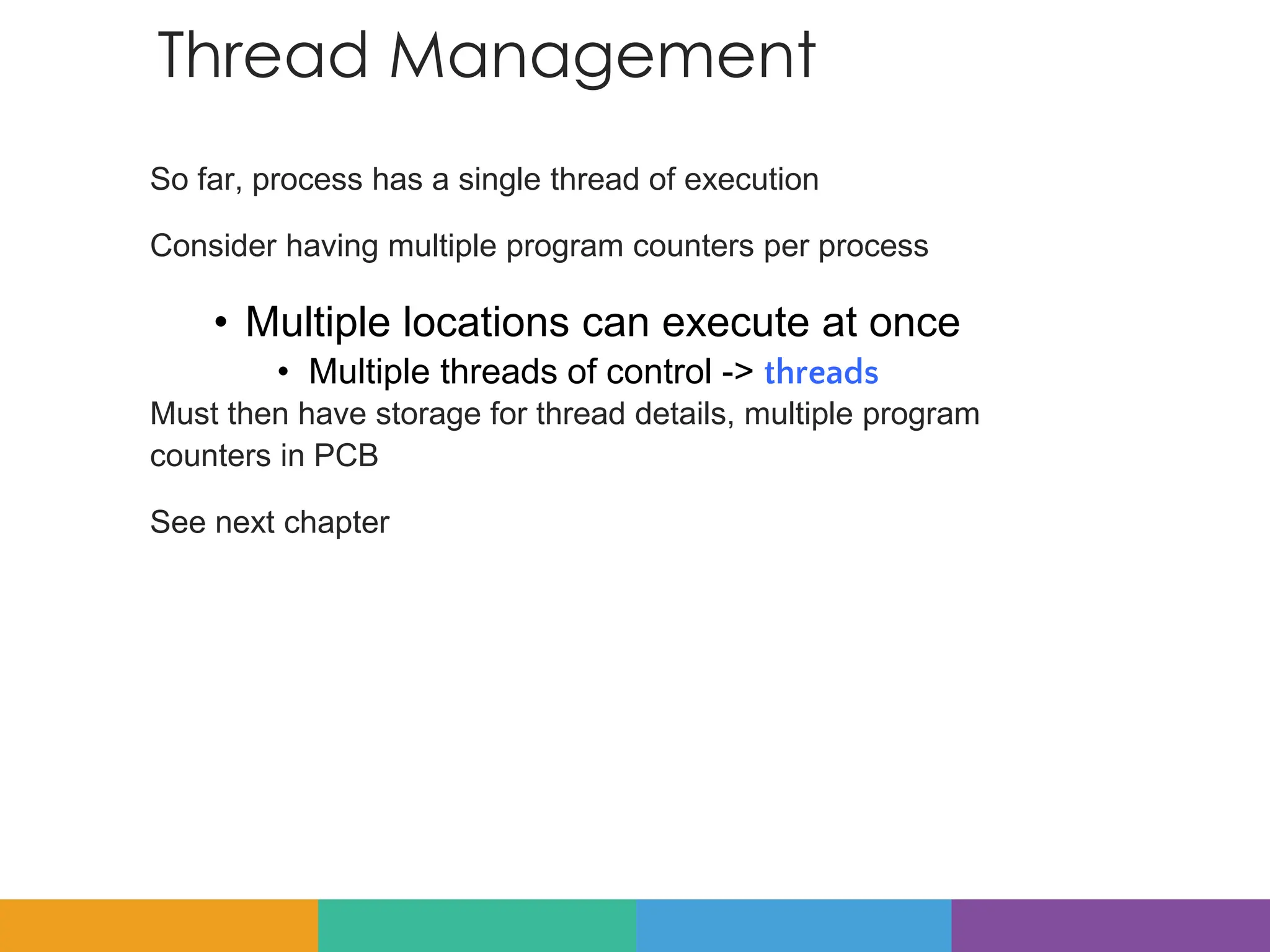 Thread Management

So far, process has a single thread of execution

Consider having multiple program counters per process

• Multiple locations can execute at once
  • Multiple threads of control -> threads

Must then have storage for thread details, multiple program counters in PCB

See next chapter